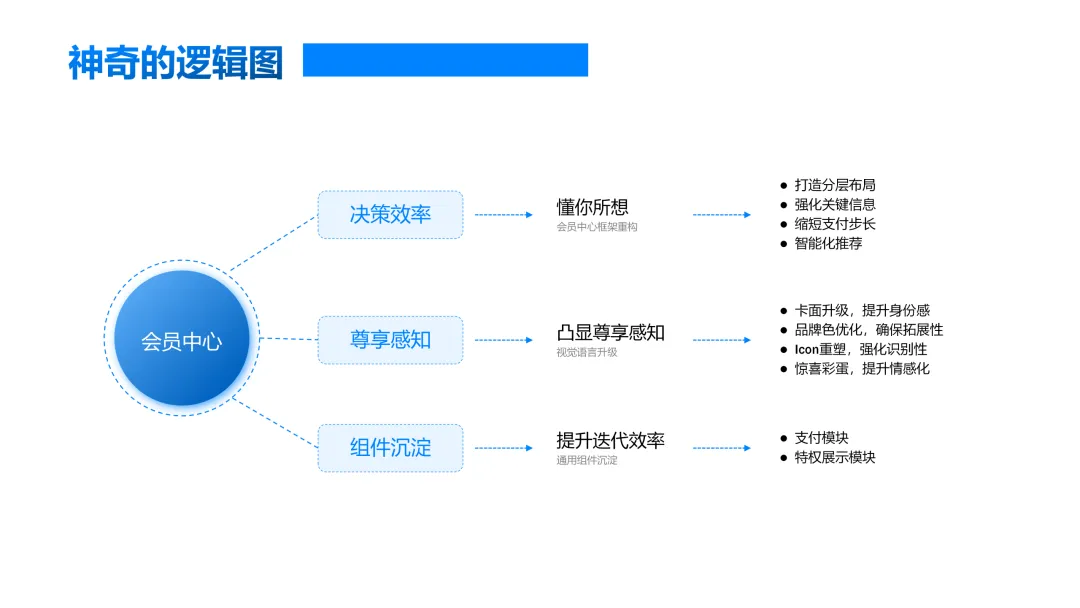 神奇的逻辑图

会员中心

决策效率

懂你所想
会员中心框架重构

- 打造分层布局
- 强化关键信息
- 缩短支付步长
- 智能化推荐

尊享感知

凸显尊享感知
视觉语言升级

- 卡面升级，提升身份感
- 品牌色优化，确保拓展性
- Icon重塑，强化识别性
- 惊喜彩蛋，提升情感化

组件沉淀

提升迭代效率
通用组件沉淀

- 支付模块
- 特权展示模块